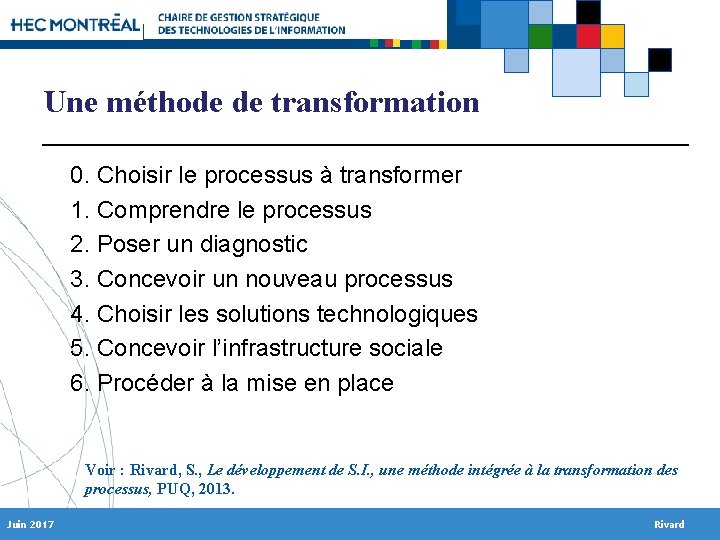 HEC MONTRĒAL CHAIRE DE GESTION STRATÉGIQUE DES TECHNOLOGIES DE L'INFORMATION

Une méthode de transformation

0. Choisir le processus à transformer
1. Comprendre le processus
2. Poser un diagnostic
3. Concevoir un nouveau processus
4. Choisir les solutions technologiques
5. Concevoir l'infrastructure sociale
6. Procéder à la mise en place

Voir : Rivard, S., Le développement de S.I., une méthode intégrée à la transformation des processus, PUQ, 2013.

Juin 2017

Rivard